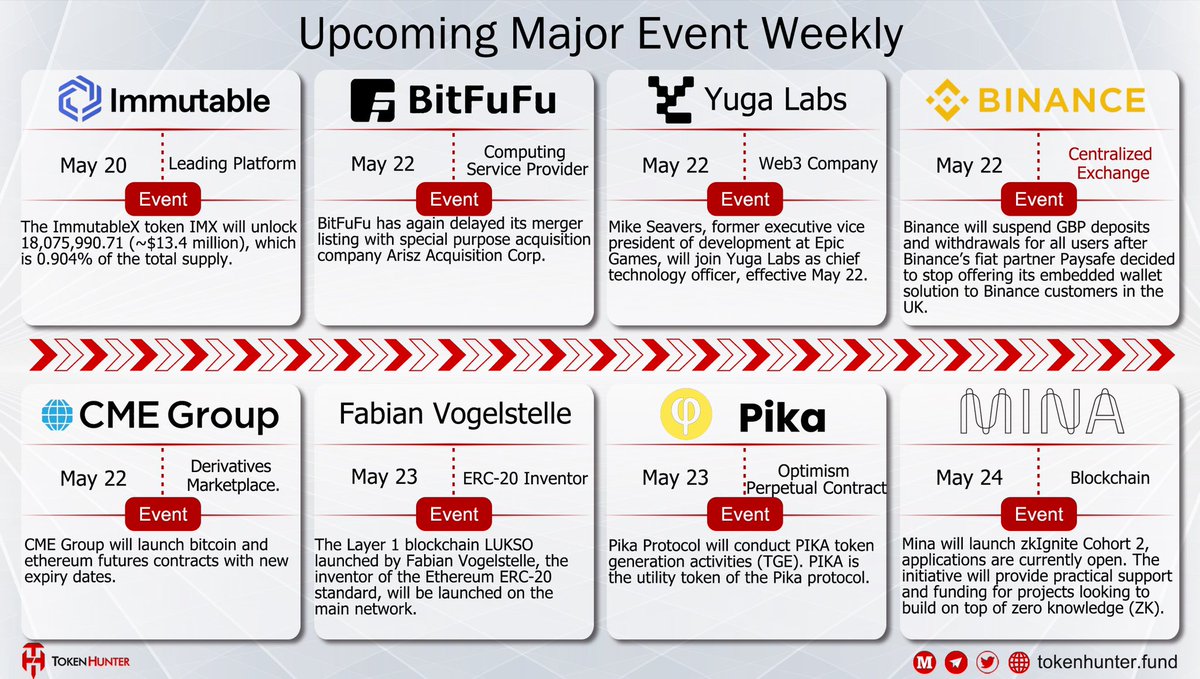 Upcoming Major Event Weekly

Immutable

May 20

Leading Platform

Event

The ImmutableX token IMX will unlock 18,075,990.71 (~$13.4 million), which is 0.904% of the total supply.

BitFuFu

May 22

Computing Service Provider

Event

BitFuFu has again delayed its merger listing with special purpose acquisition company Arisz Acquisition Corp.

Yuga Labs

May 22

Web3 Company

Event

Mike Seavers, former executive vice president of development at Epic Games, will join Yuga Labs as chief technology officer, effective May 22.

BINANCE

May 22

Centralized Exchange

Event

Binance will suspend GBP deposits and withdrawals for all users after Binance's fiat partner Paysafe decided to stop offering its embedded wallet solution to Binance customers in the UK.

CME Group

May 22

Derivatives Marketplace.

Event

CME Group will launch bitcoin and ethereum futures contracts with new expiry dates.

Fabian Vogelstelle

May 23

ERC-20 Inventor

Event

The Layer 1 blockchain LUKSO launched by Fabian Vogelstelle, the inventor of the Ethereum ERC-20 standard, will be launched on the main network.

Pika

May 23

Optimism Perpetual Contract

Event

Pika Protocol will conduct PIKA token generation activities (TGE). PIKA is the utility token of the Pika protocol.

MINA

May 24

Blockchain

Event

Mina will launch zkIgnite Cohort 2, applications are currently open. The initiative will provide practical support and funding for projects looking to build on top of zero knowledge (ZK).

TOKEN HUNTER

tokenhunter.fund